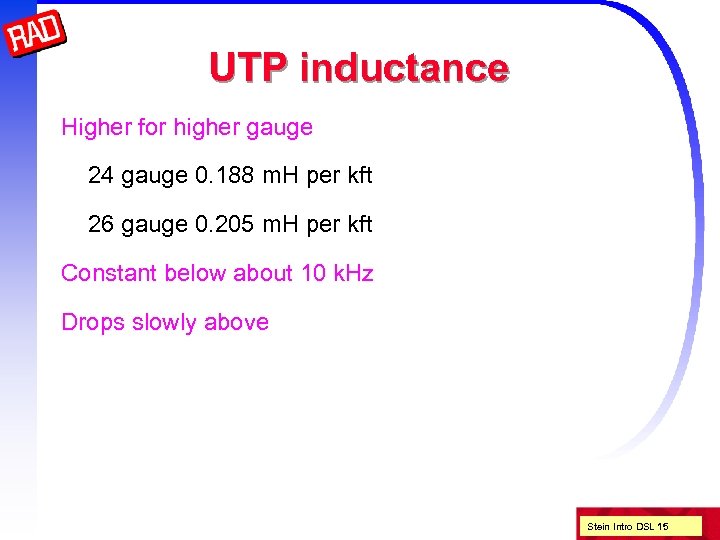 RAD

UTP inductance

Higher for higher gauge

24 gauge 0.188 mH per kft

26 gauge 0.205 mH per kft

Constant below about 10 kHz

Drops slowly above

Stein Intro DSL 15